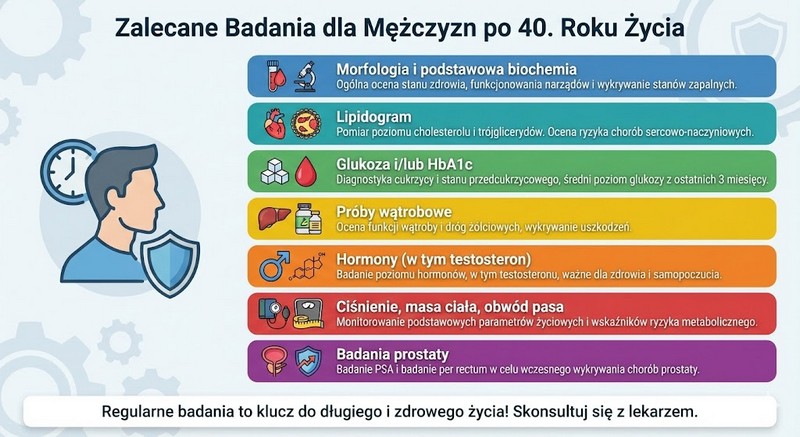 Zalecane Badania dla Mężczyzn po 40. Roku Życia

Morfologia i podstawowa biochemia
Ogólna ocena stanu zdrowia, funkcjonowania narządów i wykrywanie stanów zapalnych.

Lipidogram
Pomiar poziomu cholesterolu i trójglicerydów. Ocena ryzyka chorób sercowo-naczyniowych.

Glukoza i/lub HbA1c
Diagnostyka cukrzycy i stanu przedcukrzycowego, średni poziom glukozy z ostatnich 3 miesięcy.

Próby wątrobowe
Ocena funkcji wątroby i dróg żółciowych, wykrywanie uszkodzeń.

Hormony (w tym testosteron)
Badanie poziomu hormonów, w tym testosteronu, ważne dla zdrowia i samopoczucia.

Ciśnienie, masa ciała, obwód pasa
Monitorowanie podstawowych parametrów życiowych i wskaźników ryzyka metabolicznego.

Badania prostaty
Badanie PSA i badanie per rectum w celu wczesnego wykrywania chorób prostaty.

Regularne badania to klucz do długiego i zdrowego życia! Skonsultuj się z lekarzem.